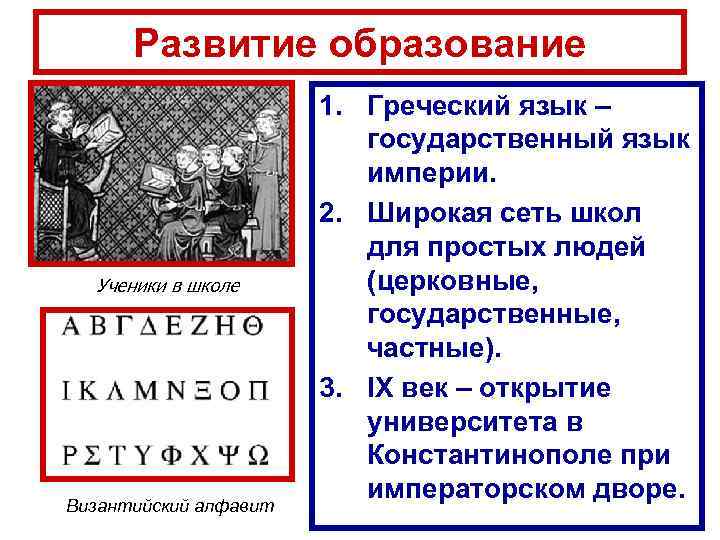 Развитие образование

Ученики в школе

Α Β Γ Δ Ε Ζ Η Θ

Ι Κ Λ Μ Ν Ξ Ο Π

Ρ Σ Τ Υ Φ Χ Ψ Ω

Византийский алфавит

1. Греческий язык – государственный язык империи.
2. Широкая сеть школ для простых людей (церковные, государственные, частные).
3. IX век – открытие университета в Константинополе при императорском дворе.